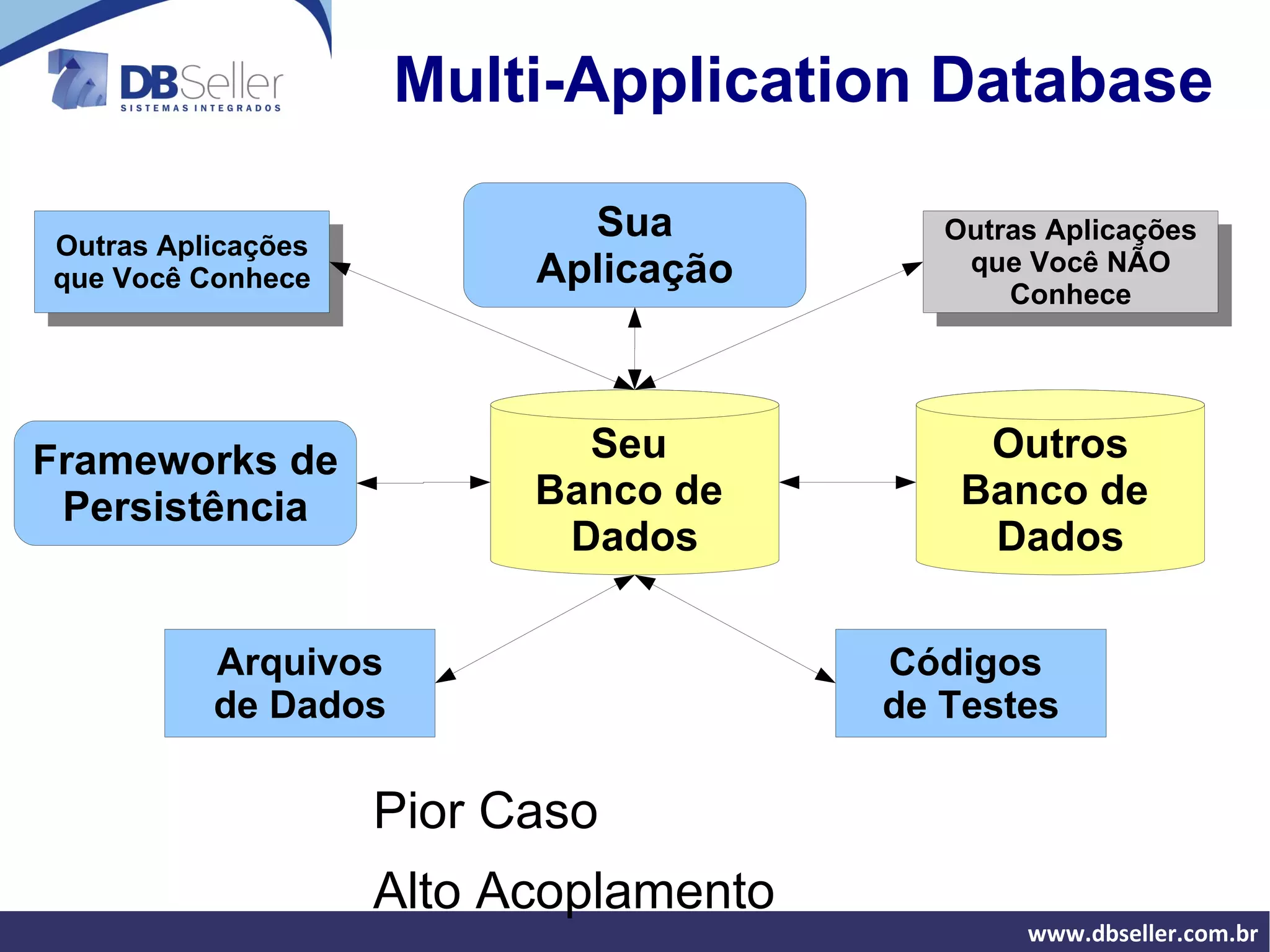 DBSeller
SISTEMAS INTEGRADOS

Multi-Application Database

Outras Aplicações que Você Conhece

Sua Aplicação

Outras Aplicações que Você NÃO Conhece

Frameworks de Persistência

Seu Banco de Dados

Outros Banco de Dados

Arquivos de Dados

Códigos de Testes

Pior Caso

Alto Acoplamento

www.dbseller.com.br